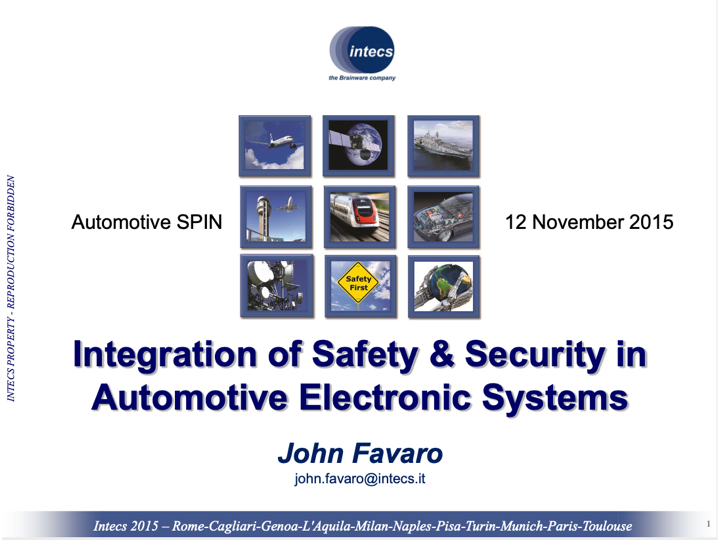 intecs
the Brainware company

INTECS PROPERTY - REPRODUCTION FORBIDDEN

Automotive SPIN

Safety First

12 November 2015

Integration of Safety & Security in Automotive Electronic Systems

John Favaro
john.favaro@intecs.it

Intecs 2015 – Rome-Cagliari-Genoa-L'Aquila-Milan-Naples-Pisa-Turin-Munich-Paris-Toulouse

1